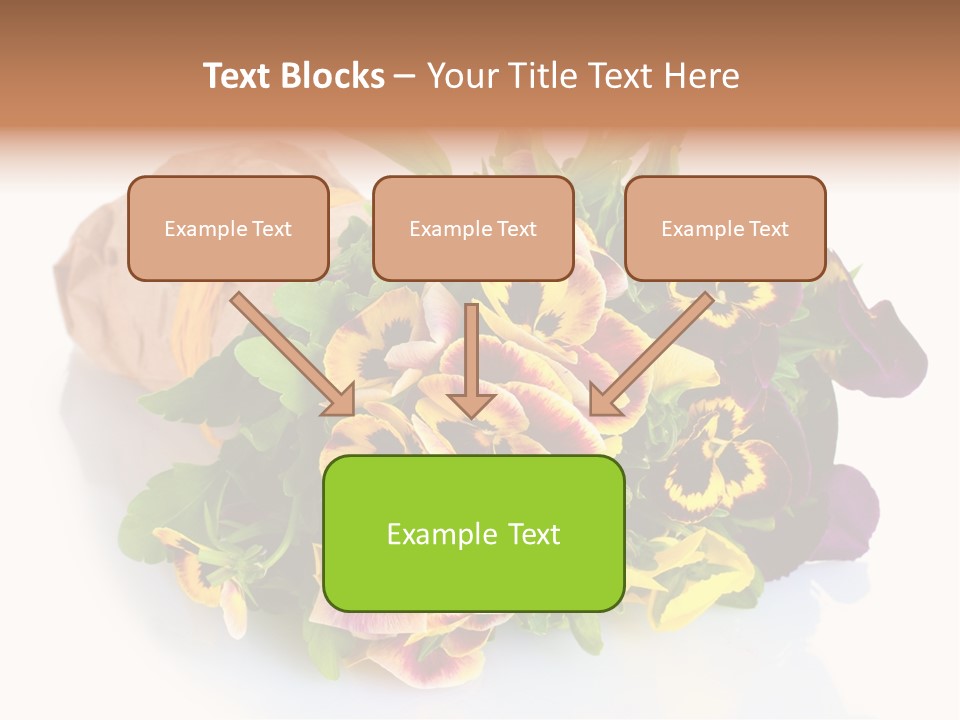 Text Blocks – Your Title Text Here

Example Text

Example Text

Example Text

Example Text